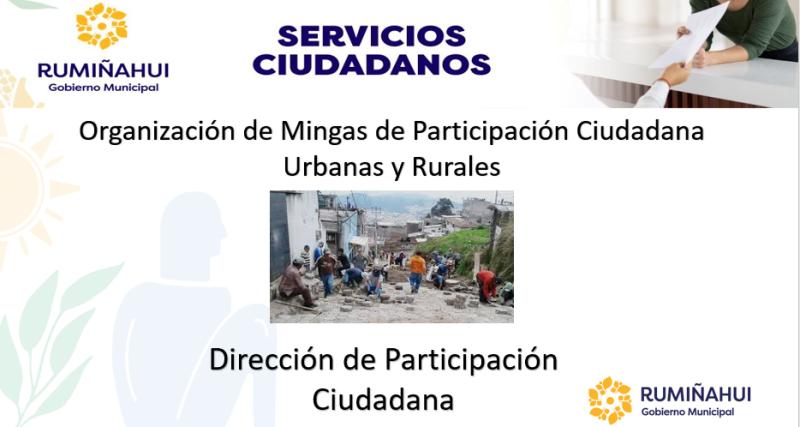 RUMIÑAHUI
Gobierno Municipal

SERVICIOS CIUDADANOS

Organización de Mingas de Participación Ciudadana Urbanas y Rurales

Dirección de Participación Ciudadana

RUMIÑAHUI
Gobierno Municipal